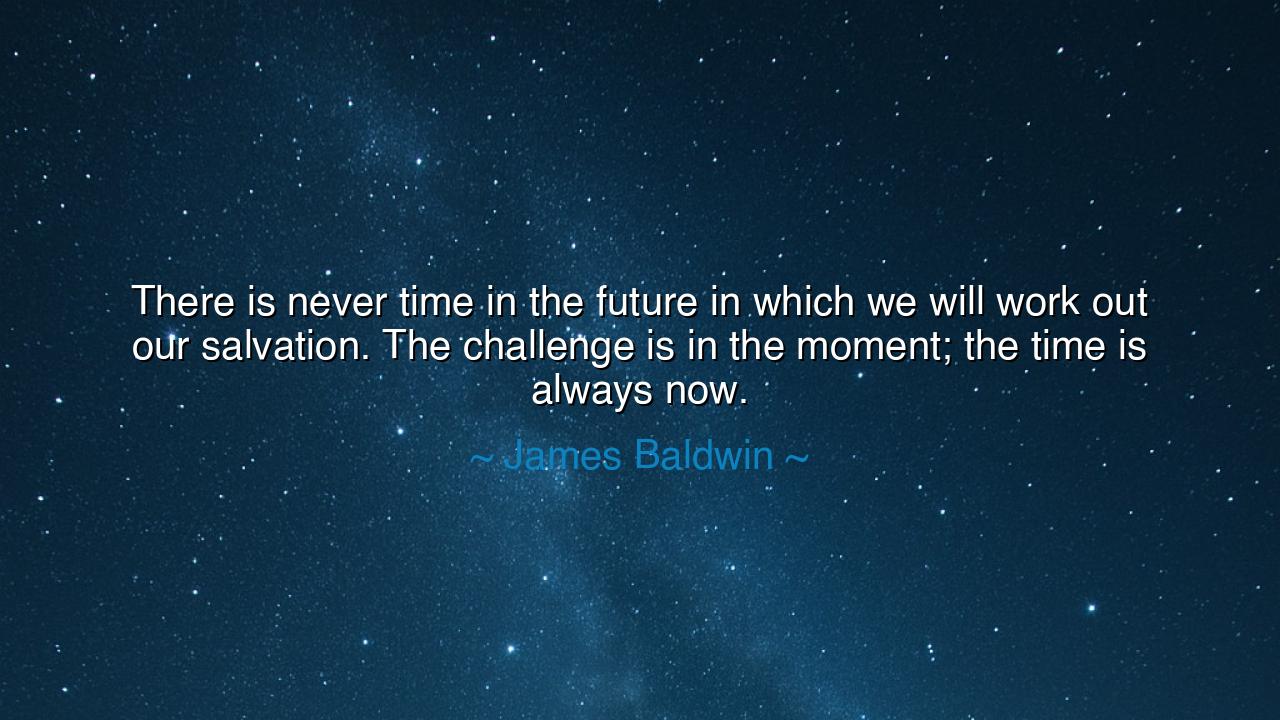 There is never time in the future in which we will work out our salvation. The challenge is in the moment; the time is always now.

~ James Baldwin ~